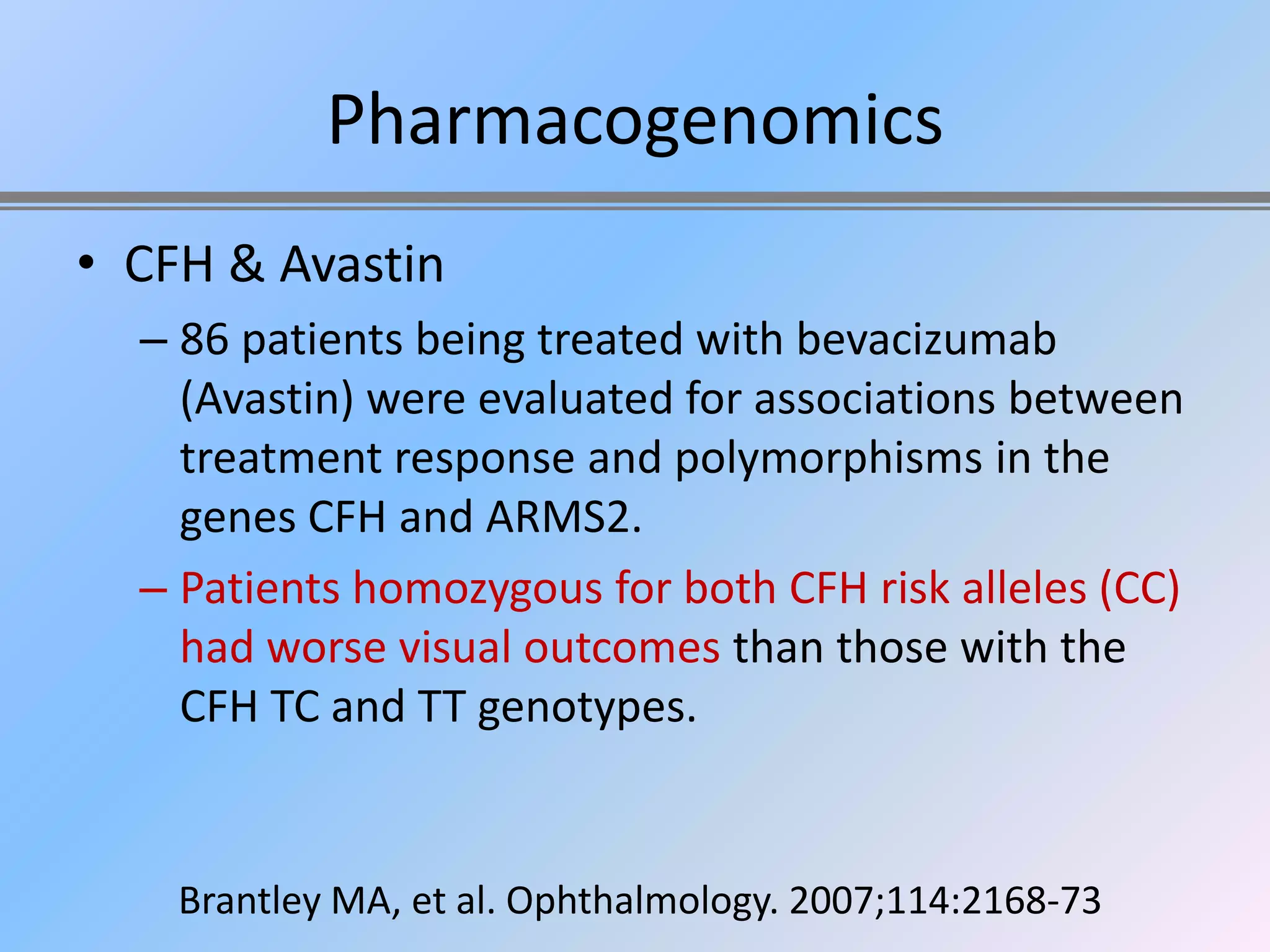 Pharmacogenomics

• CFH & Avastin

– 86 patients being treated with bevacizumab (Avastin) were evaluated for associations between treatment response and polymorphisms in the genes CFH and ARMS2.

– Patients homozygous for both CFH risk alleles (CC) had worse visual outcomes than those with the CFH TC and TT genotypes.

Brantley MA, et al. Ophthalmology. 2007;114:2168-73